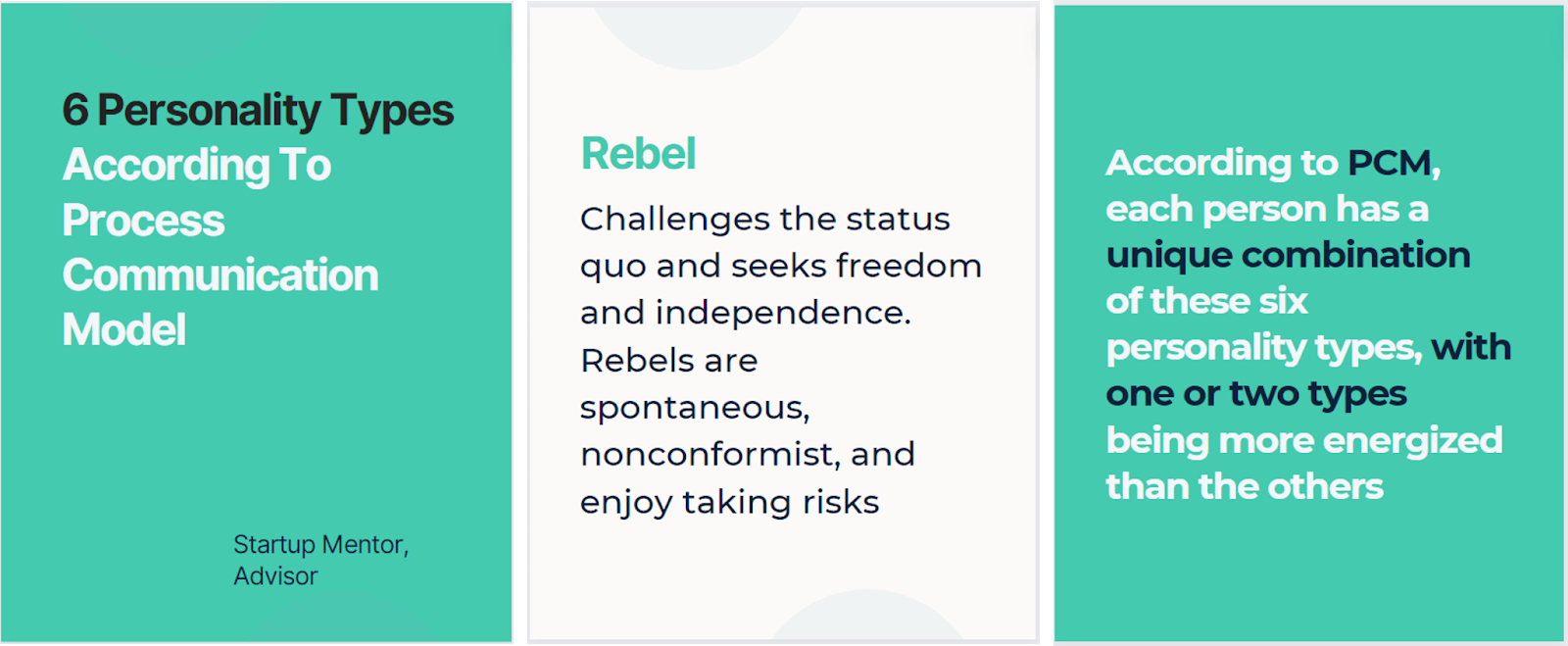 6 Personality Types According To Process Communication Model

Startup Mentor, Advisor

Rebel

Challenges the status quo and seeks freedom and independence. Rebels are spontaneous, nonconformist, and enjoy taking risks

According to PCM, each person has a unique combination of these six personality types, with one or two types being more energized than the others